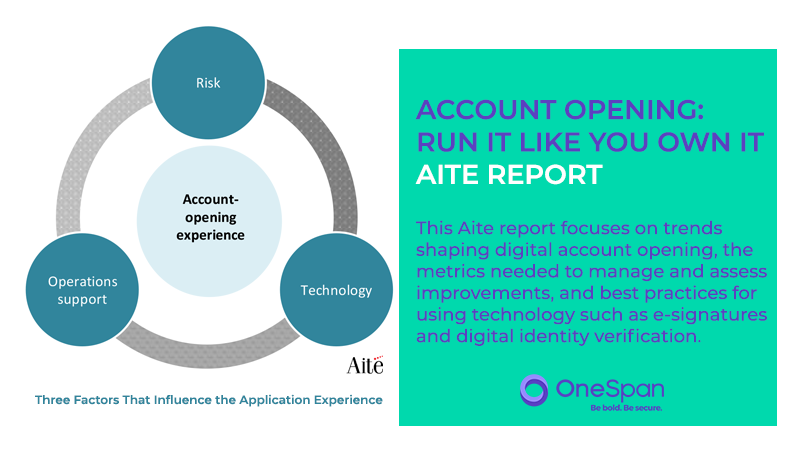 Risk

Account-opening experience

Operations support

Technology

Aite

Three Factors That Influence the Application Experience

ACCOUNT OPENING: RUN IT LIKE YOU OWN IT

AITE REPORT

This Aite report focuses on trends shaping digital account opening, the metrics needed to manage and assess improvements, and best practices for using technology such as e-signatures and digital identity verification.

OneSpan

Be bold. Be secure.